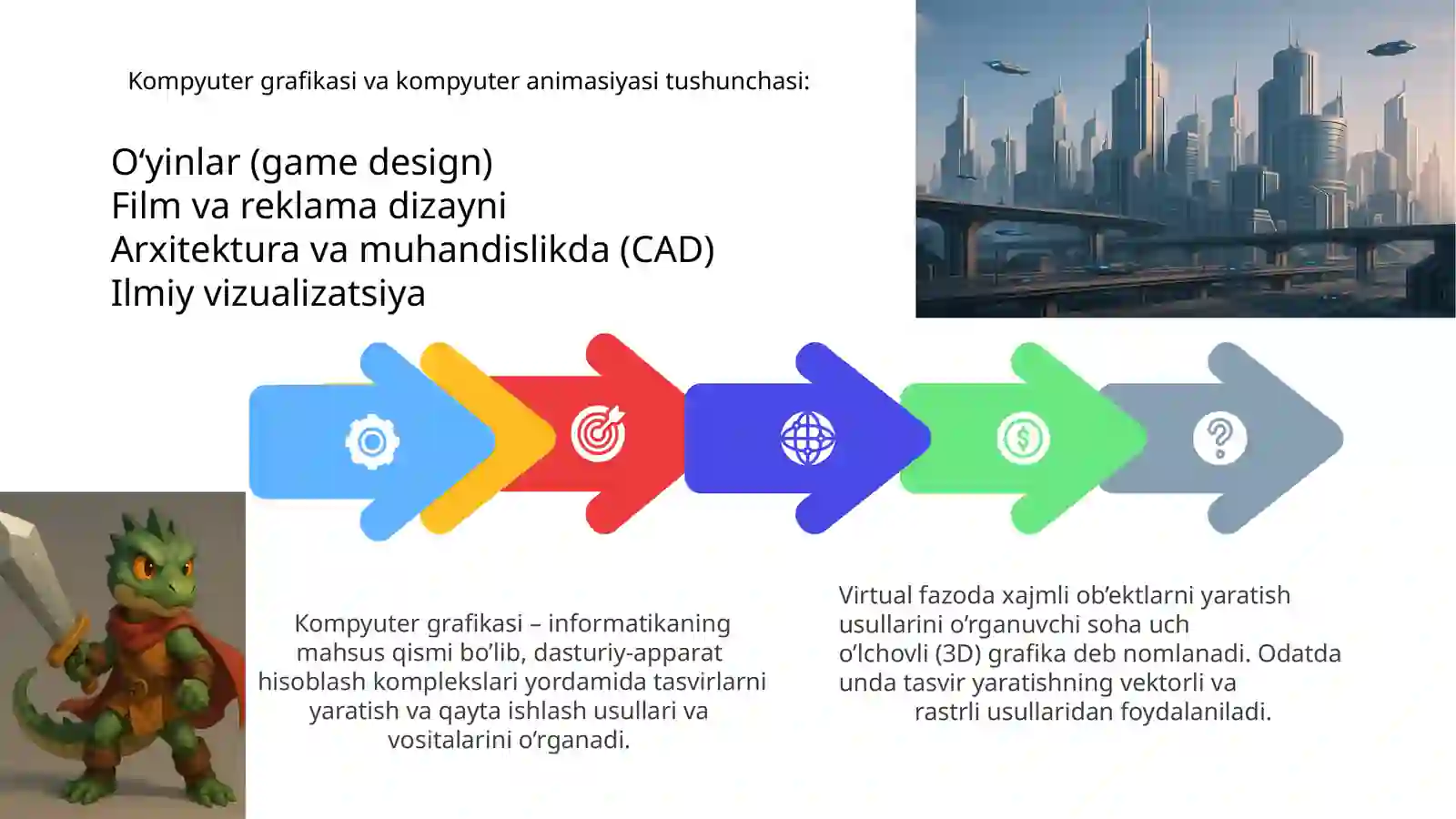 Kompyuter grafikasi va kompyuter animasiyasi tushunchasi:

O‘yinlar (game design)
Film va reklama dizayni
Arxitektura va muhandislikda (CAD)
Ilmiy vizualizatsiya

Kompyuter grafikasi – informatikaning mahsus qismi bo’lib, dasturiy-apparat hisoblash komplekslari yordamida tasvirlarni yaratish va qayta ishlash usullari va vositalarini o‘rganadi.

Virtual fazoda xajmli ob’ektlarni yaratish usullarini o’rganuvchi soha uch o’lchovli (3D) grafika deb nomlanadi. Odatda unda tasvir yaratishning vektorli va rastrli usullaridan foydalaniladi.